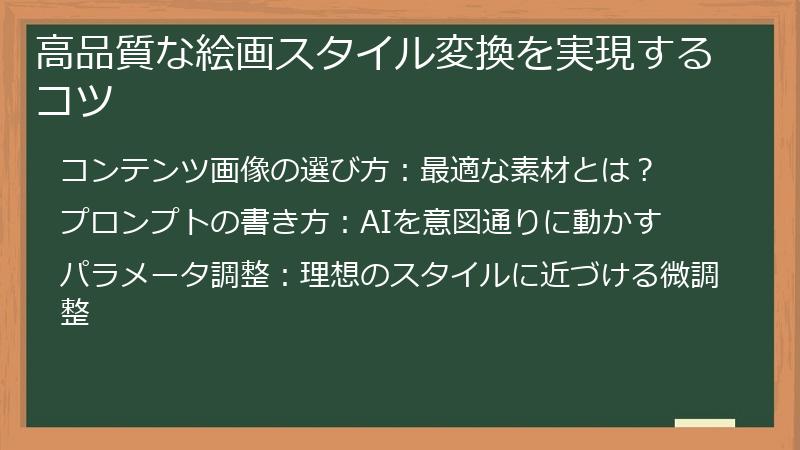 高品質な絵画スタイル変換を実現するコツ

コンテンツ画像の選び方：最適な素材とは？

プロンプトの書き方：AIを意図通りに動かす

パラメータ調整：理想のスタイルに近づける微調整